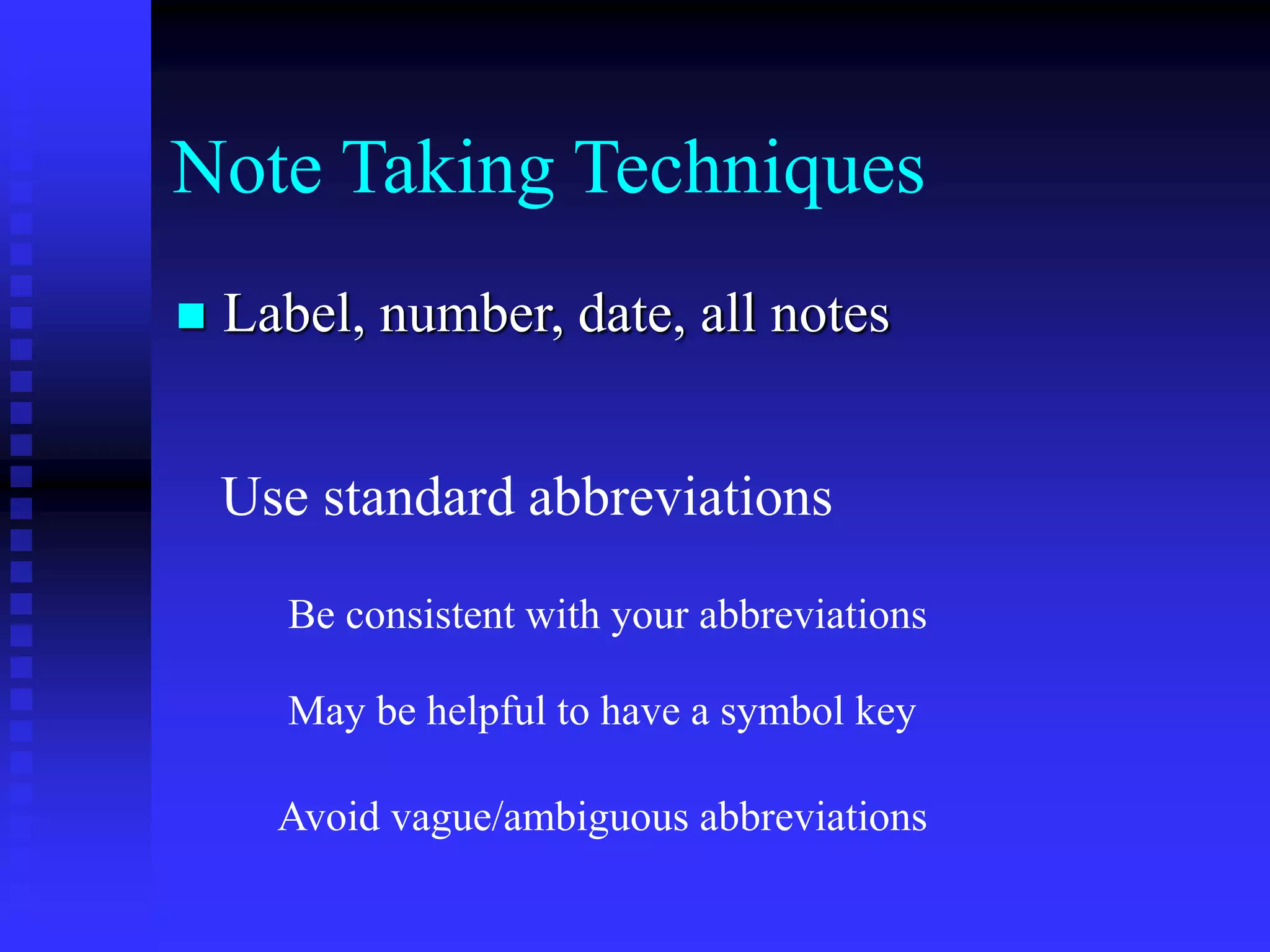 Note Taking Techniques

Label, number, date, all notes

Use standard abbreviations

Be consistent with your abbreviations

May be helpful to have a symbol key

Avoid vague/ambiguous abbreviations